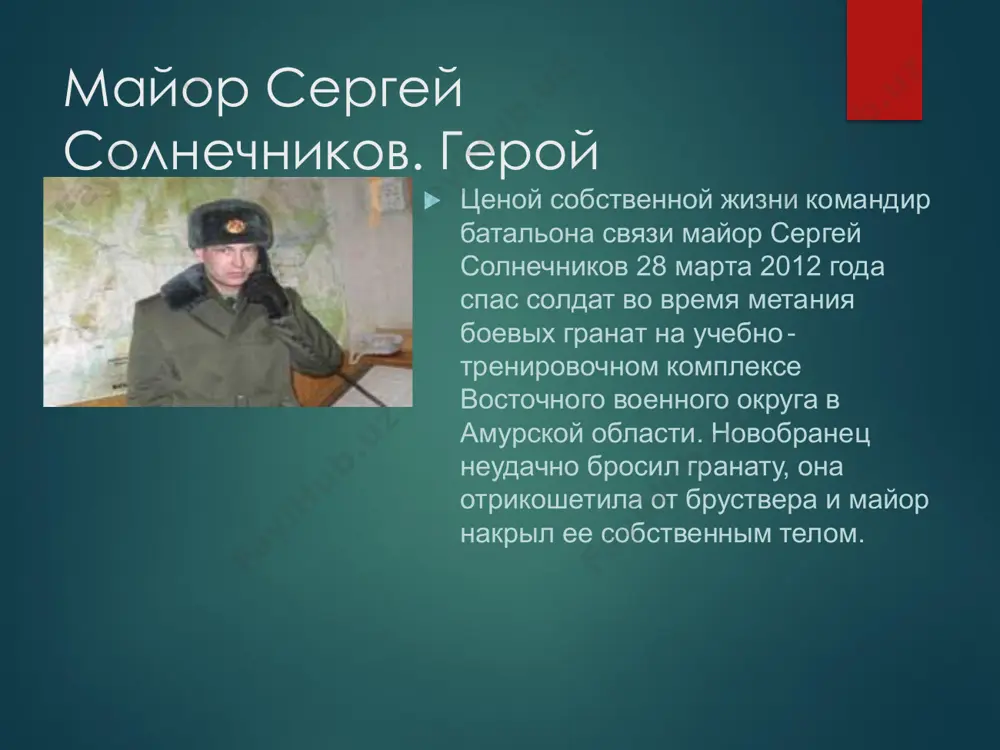 Майор Сергей Солнечников. Герой

Ценой собственной жизни командир батальона связи майор Сергей Солнечников 28 марта 2012 года спас солдат во время метания боевых гранат на учебно-тренировочном комплексе Восточного военного округа в Амурской области. Новобранец неудачно бросил гранату, она отрикошетила от бруствера и майор накрыл ее собственным телом.